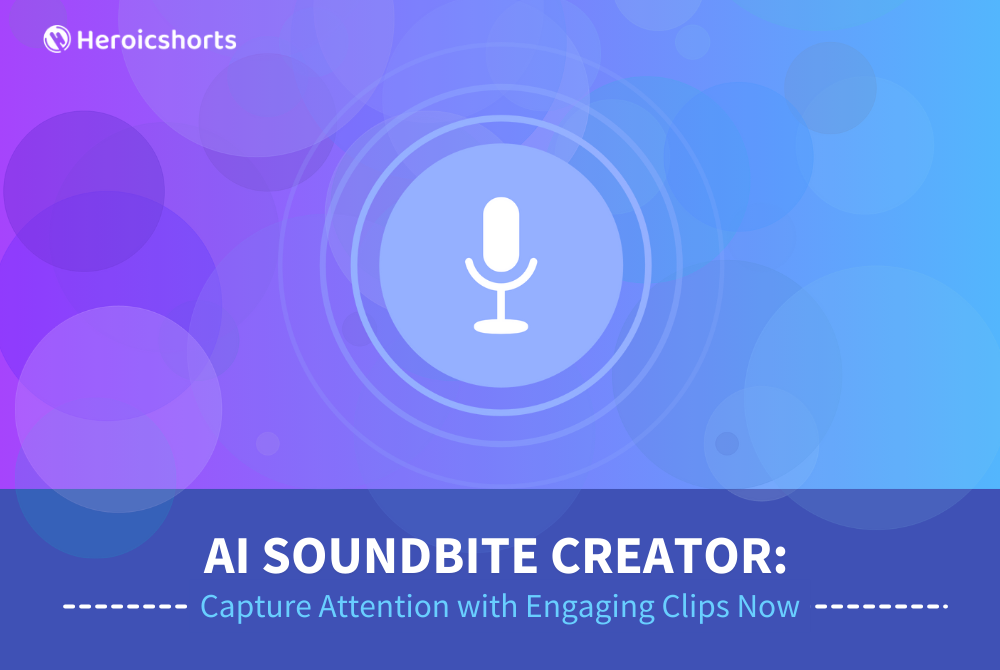 Heroicshorts

AI SOUNDBITE CREATOR:

Capture Attention with Engaging Clips Now